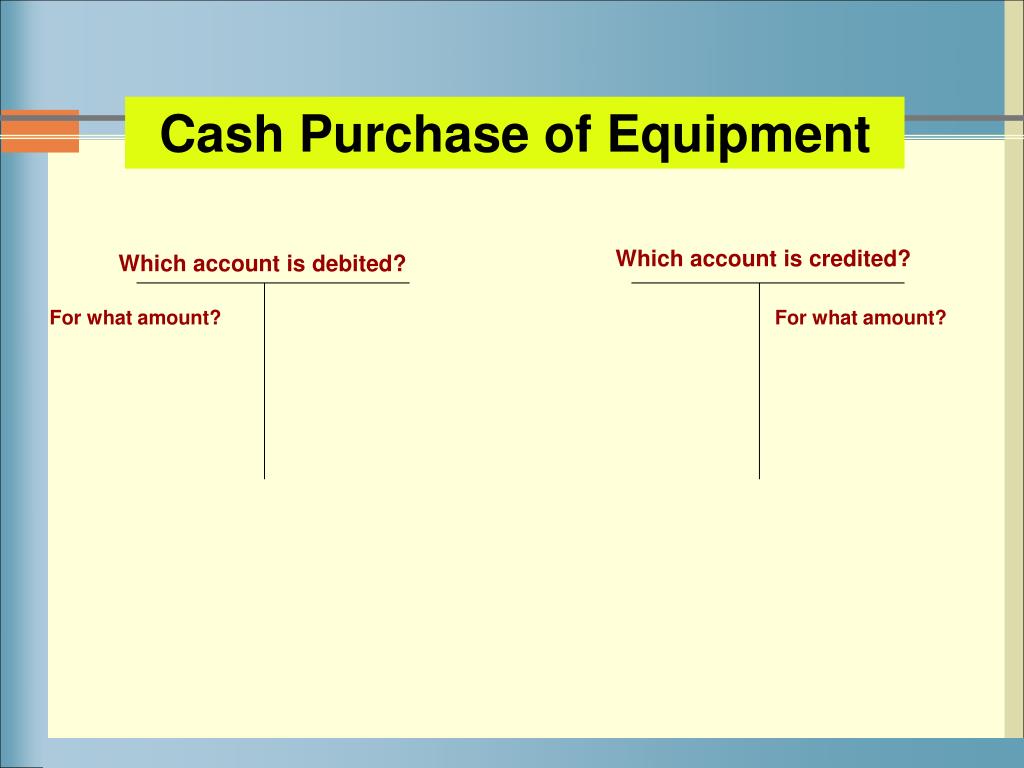 Cash Purchase of Equipment

Which account is debited?

For what amount?

Which account is credited?

For what amount?